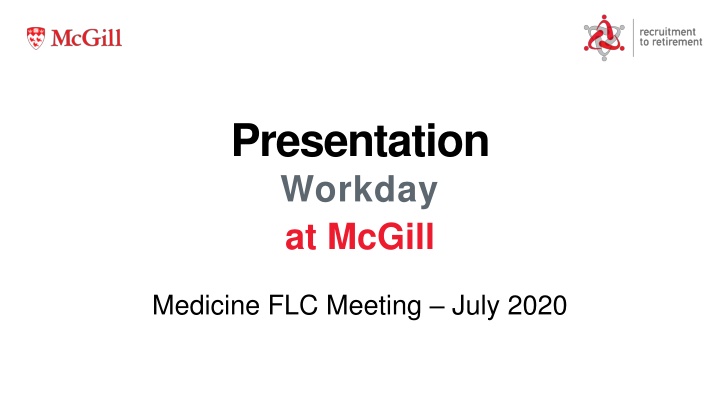 McGill

recruitment to retirement

Presentation
Workday
at McGill

Medicine FLC Meeting – July 2020